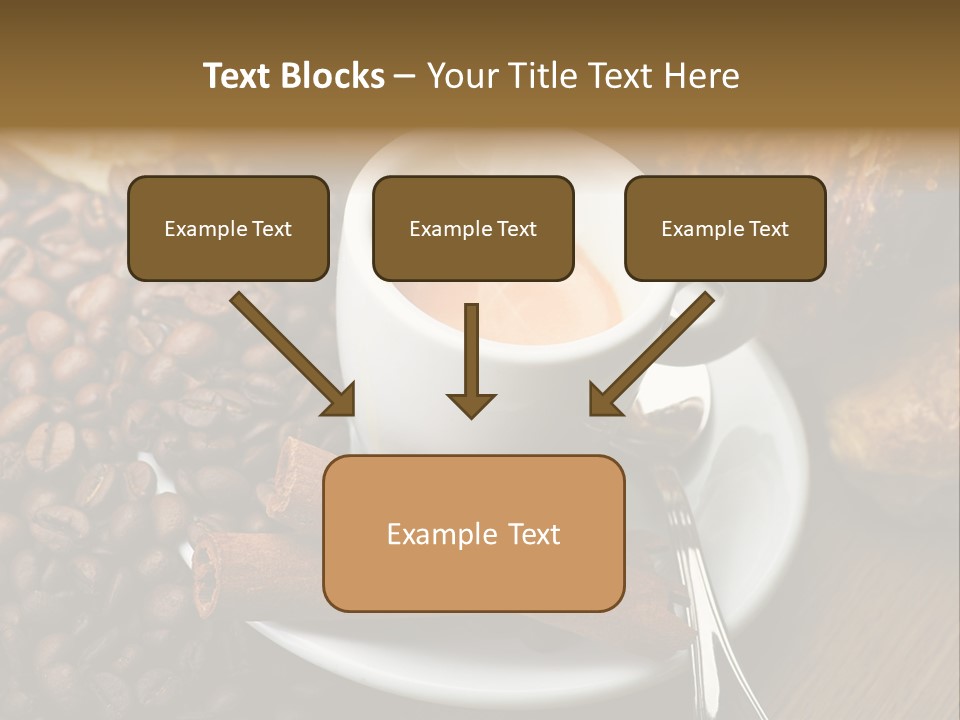 Text Blocks – Your Title Text Here

Example Text

Example Text

Example Text

Example Text